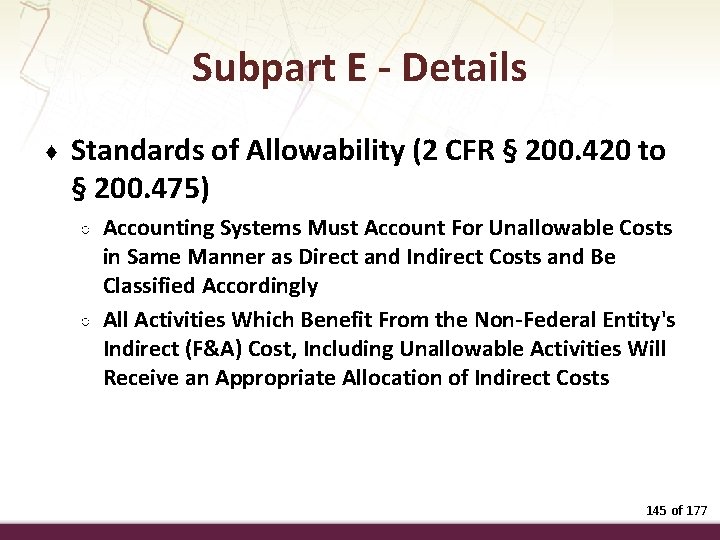 Subpart E - Details

♦ Standards of Allowability (2 CFR § 200.420 to § 200.475)

○ Accounting Systems Must Account For Unallowable Costs in Same Manner as Direct and Indirect Costs and Be Classified Accordingly

○ All Activities Which Benefit From the Non-Federal Entity's Indirect (F&A) Cost, Including Unallowable Activities Will Receive an Appropriate Allocation of Indirect Costs

145 of 177